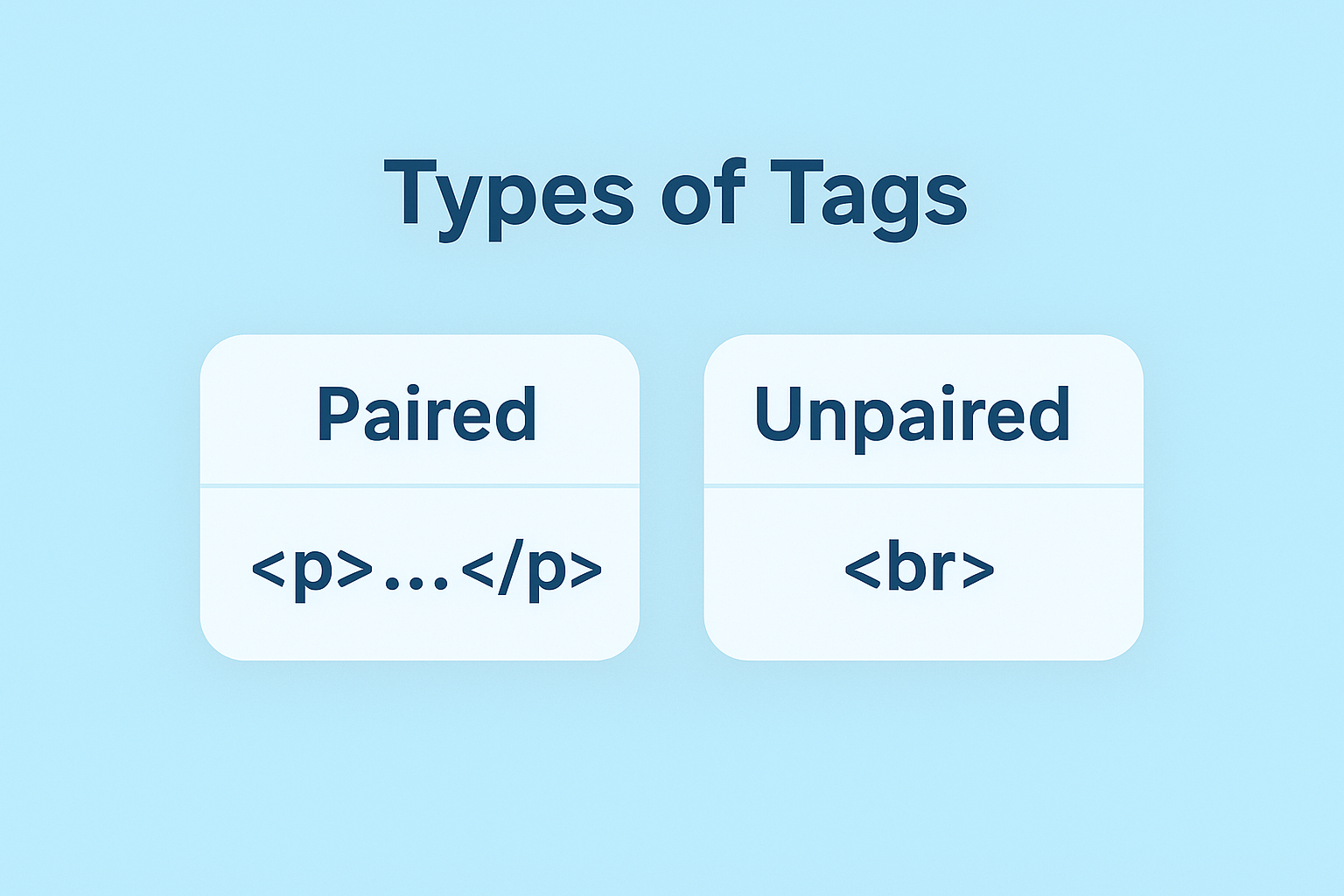 Types of Tags

Paired

<p>...</p>

Unpaired

<br>